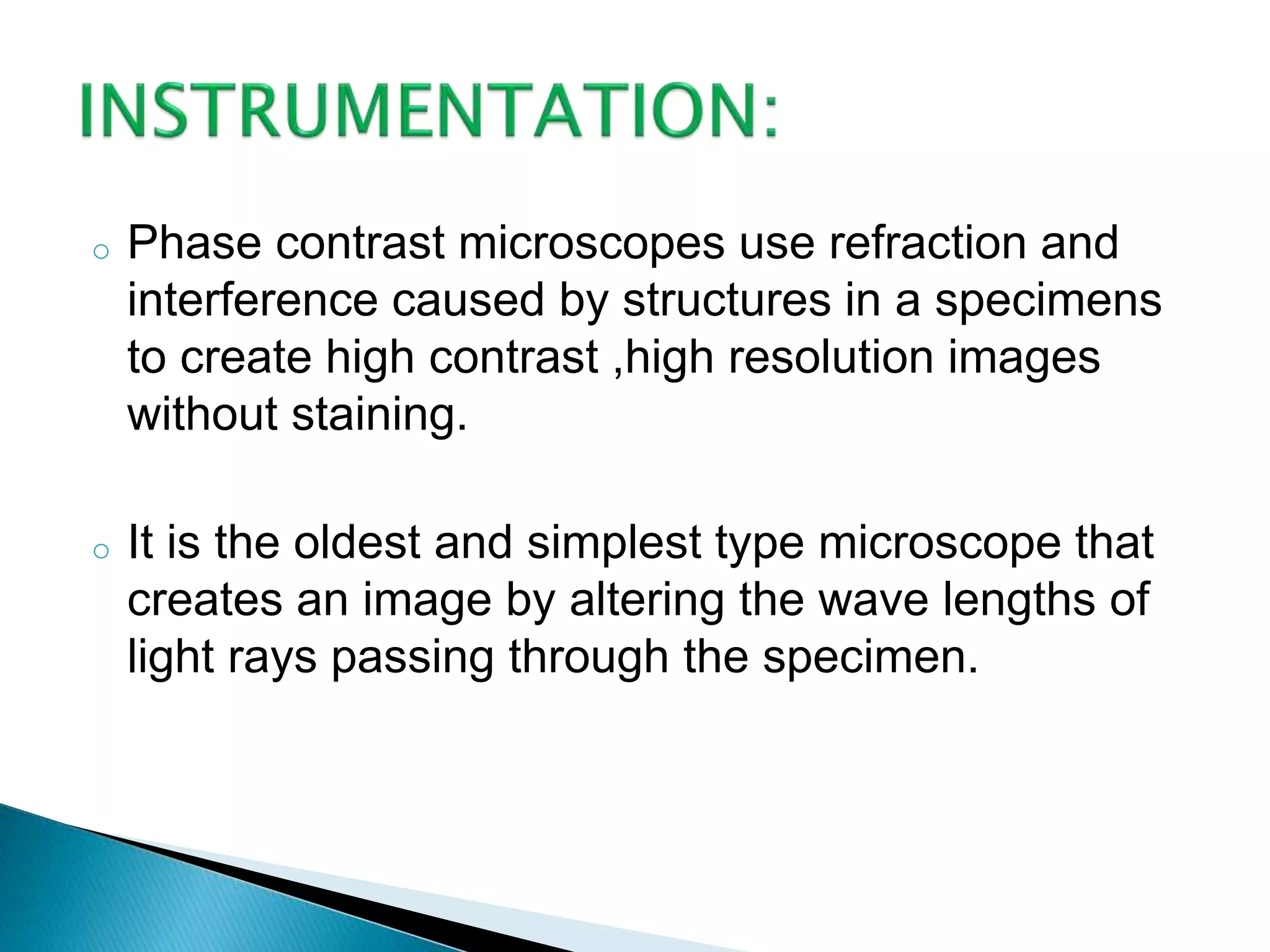 INSTRUMENTATION:

o Phase contrast microscopes use refraction and interference caused by structures in a specimens to create high contrast ,high resolution images without staining.

o It is the oldest and simplest type microscope that creates an image by altering the wave lengths of light rays passing through the specimen.